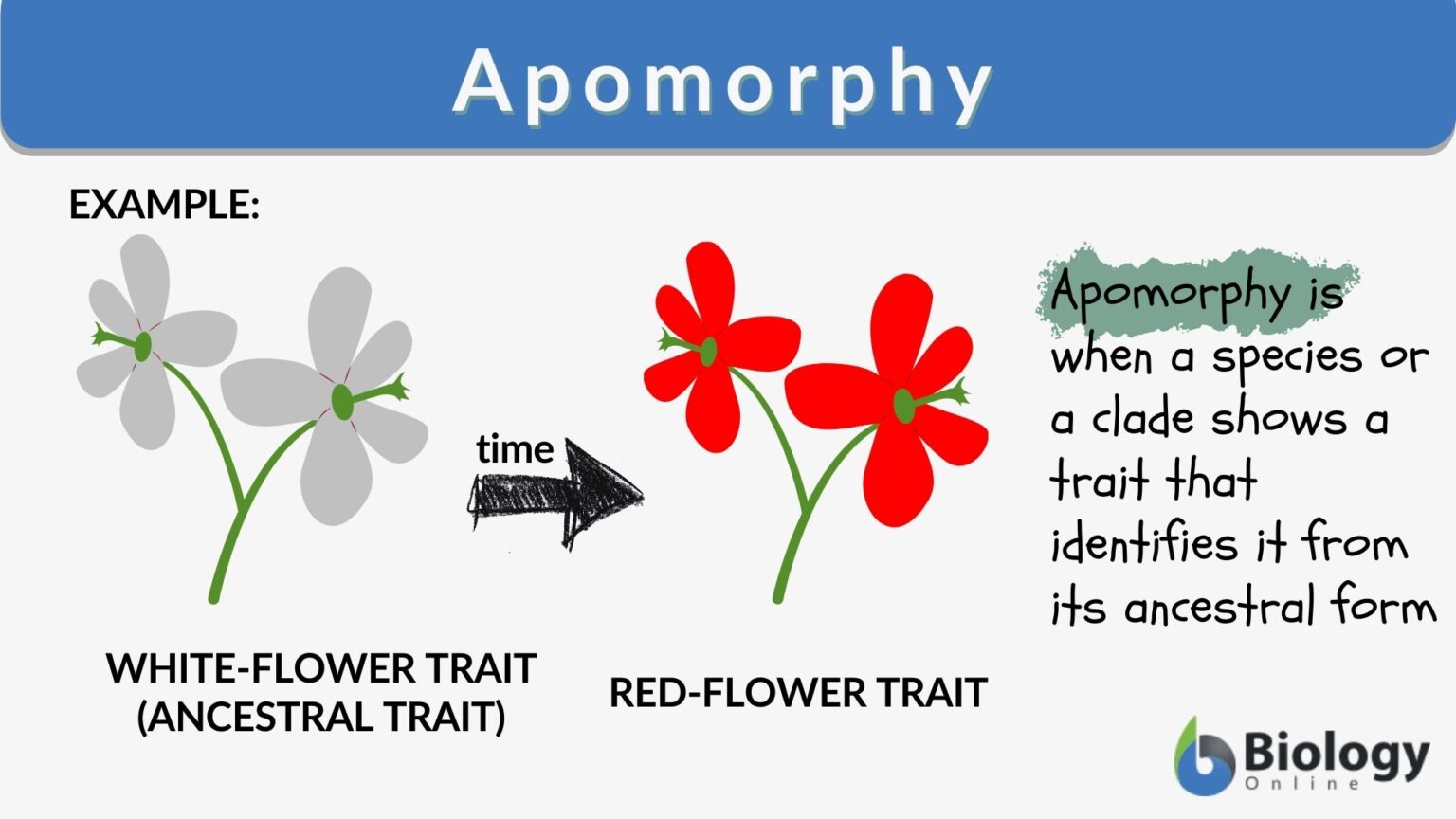 Apomorphy

EXAMPLE:

time

WHITE-FLOWER TRAIT
(ANCESTRAL TRAIT)

RED-FLOWER TRAIT

Apomorphy is when a species or a clade shows a trait that identifies it from its ancestral form

Biology
Online